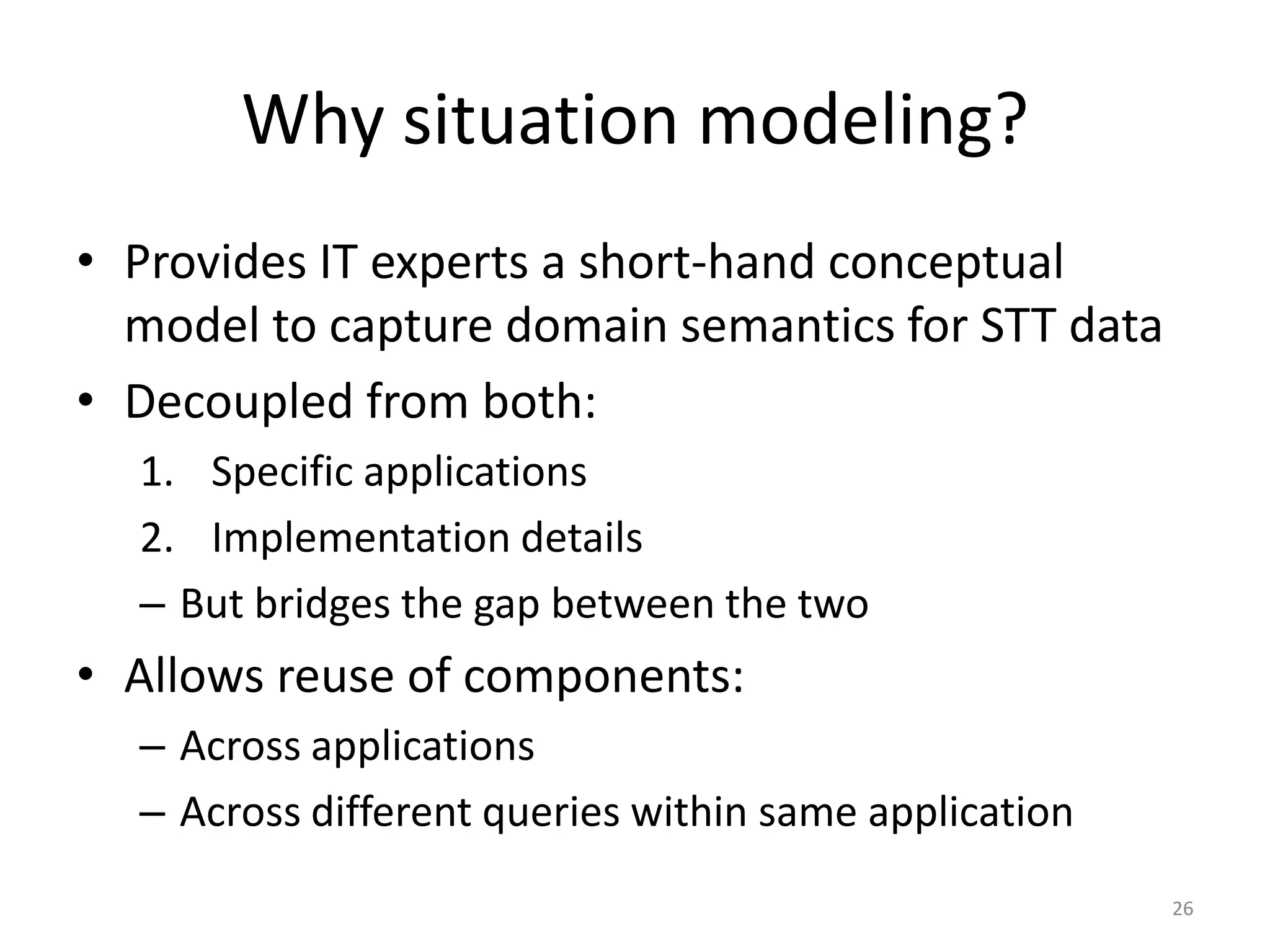 Why situation modeling?

• Provides IT experts a short-hand conceptual model to capture domain semantics for STT data
• Decoupled from both:
1. Specific applications
2. Implementation details
– But bridges the gap between the two
• Allows reuse of components:
– Across applications
– Across different queries within same application

26